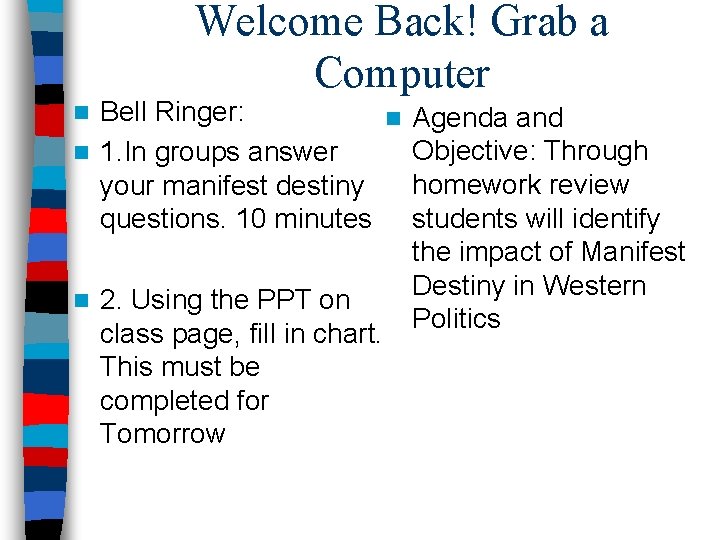 Welcome Back! Grab a Computer

Bell Ringer:

1.In groups answer your manifest destiny questions. 10 minutes

2. Using the PPT on class page, fill in chart. This must be completed for Tomorrow

Agenda and Objective: Through homework review students will identify the impact of Manifest Destiny in Western Politics